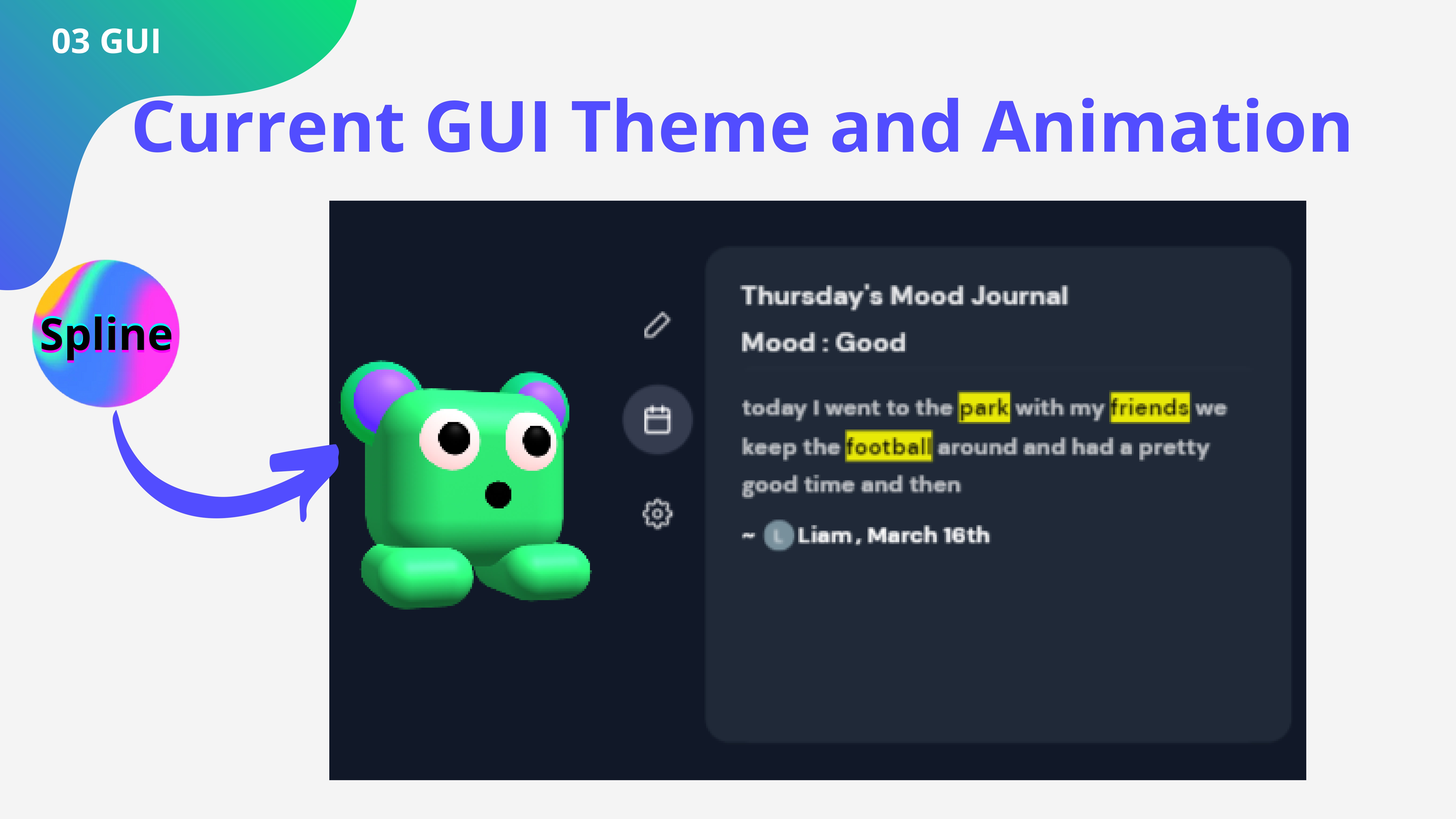 03 GUI

Current GUI Theme and Animation

Spline

Thursday's Mood Journal

Mood : Good

today I went to the park with my friends we keep the football around and had a pretty good time and then

~ L Liam , March 16th